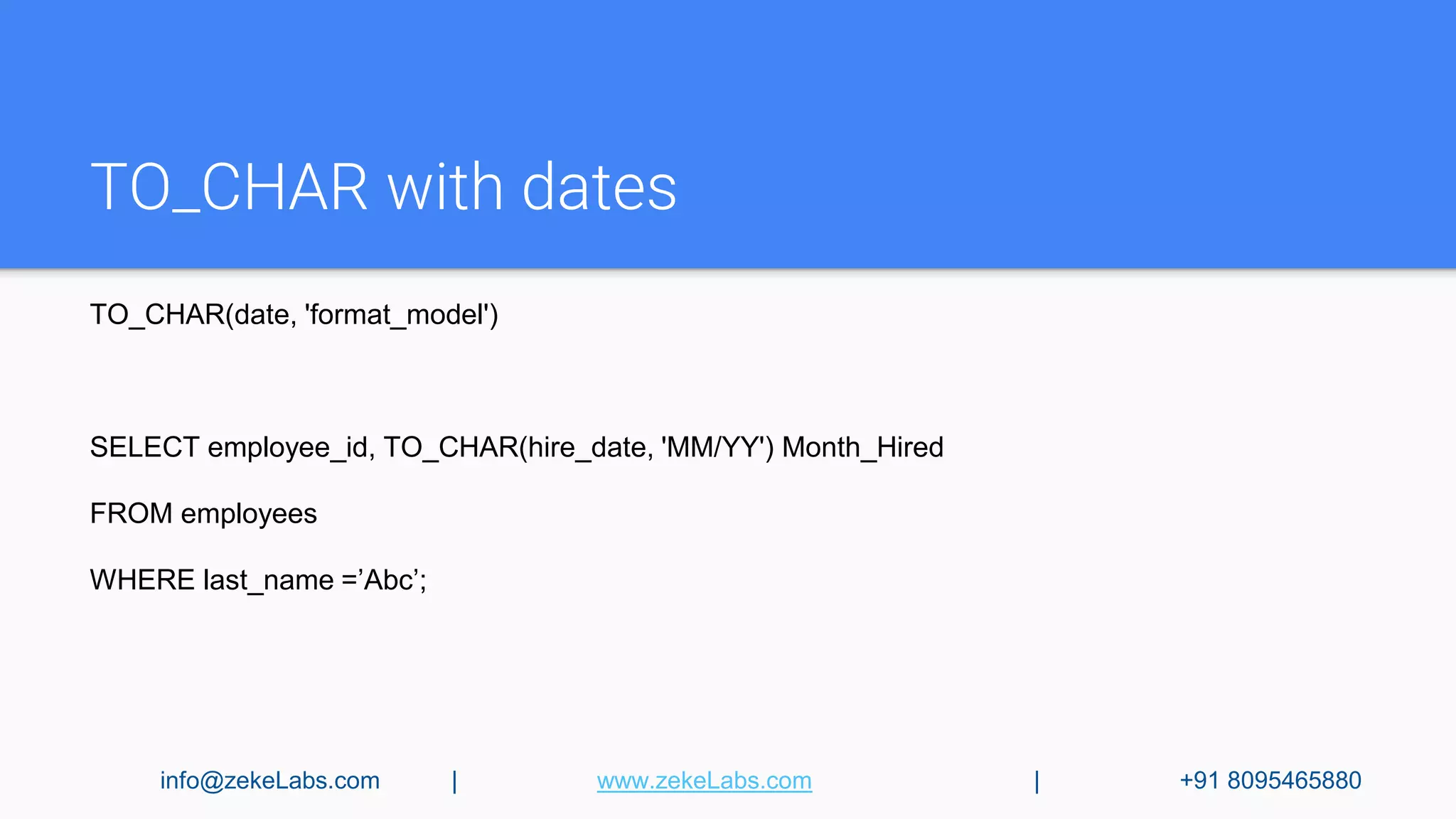 TO_CHAR with dates

TO_CHAR(date, 'format_model')

SELECT employee_id, TO_CHAR(hire_date, 'MM/YY') Month_Hired

FROM employees

WHERE last_name =’Abc’;

info@zekeLabs.com | www.zekeLabs.com | +91 8095465880